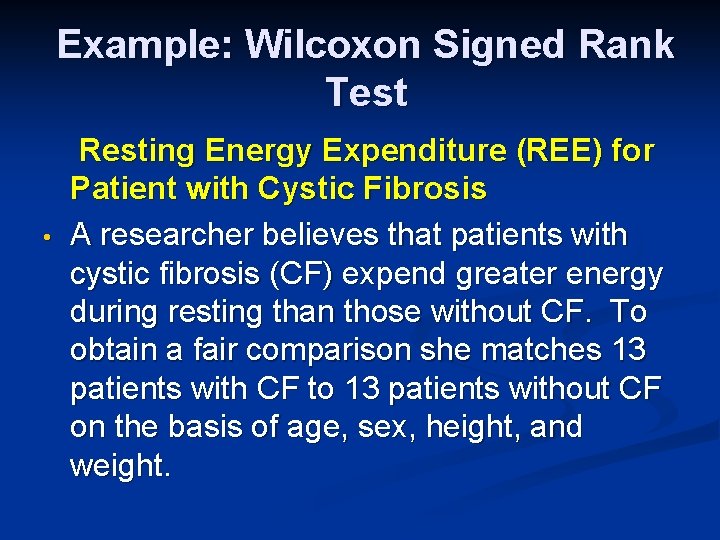 Example: Wilcoxon Signed Rank Test

Resting Energy Expenditure (REE) for Patient with Cystic Fibrosis

• A researcher believes that patients with cystic fibrosis (CF) expend greater energy during resting than those without CF. To obtain a fair comparison she matches 13 patients with CF to 13 patients without CF on the basis of age, sex, height, and weight.